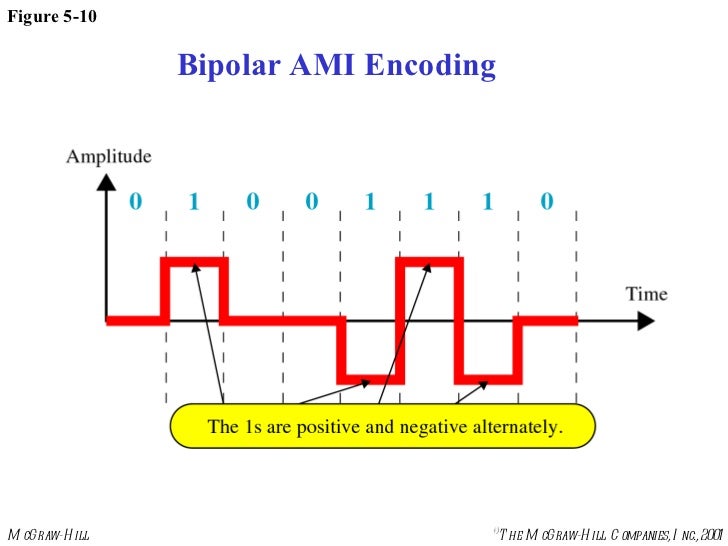 Figure 5-10

Bipolar AMI Encoding

Amplitude

0 1 0 0 1 1 1 0

Time

The 1s are positive and negative alternately.

McGraw-Hill

©The McGraw-Hill Companies, Inc., 2001